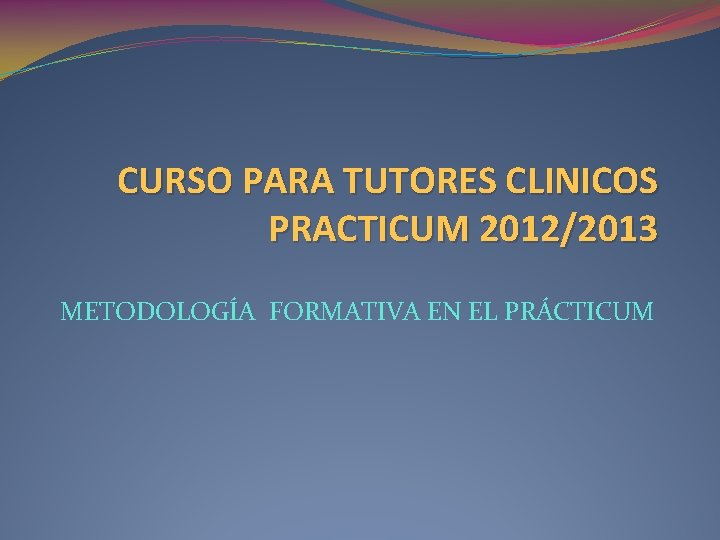 CURSO PARA TUTORES CLINICOS
PRACTICUM 2012/2013

METODOLOGÍA FORMATIVA EN EL PRÁCTICUM